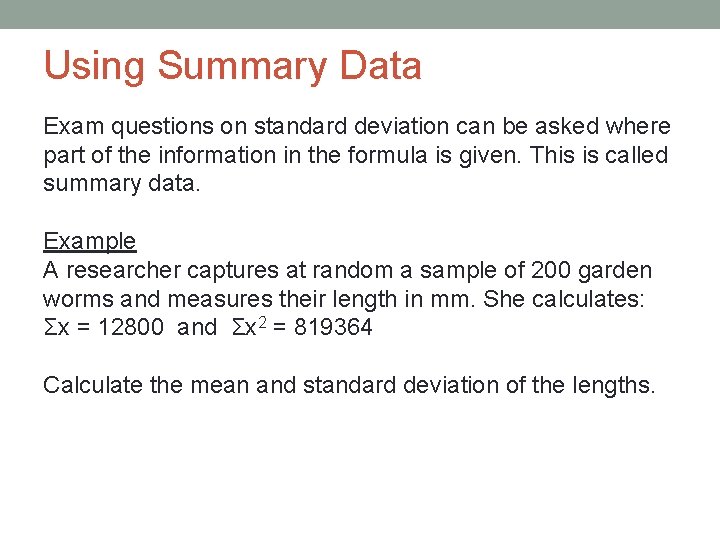 Using Summary Data

Exam questions on standard deviation can be asked where part of the information in the formula is given. This is called summary data.

Example
A researcher captures at random a sample of 200 garden worms and measures their length in mm. She calculates:
$\Sigma x = 12800$ and $\Sigma x^2 = 819364$

Calculate the mean and standard deviation of the lengths.